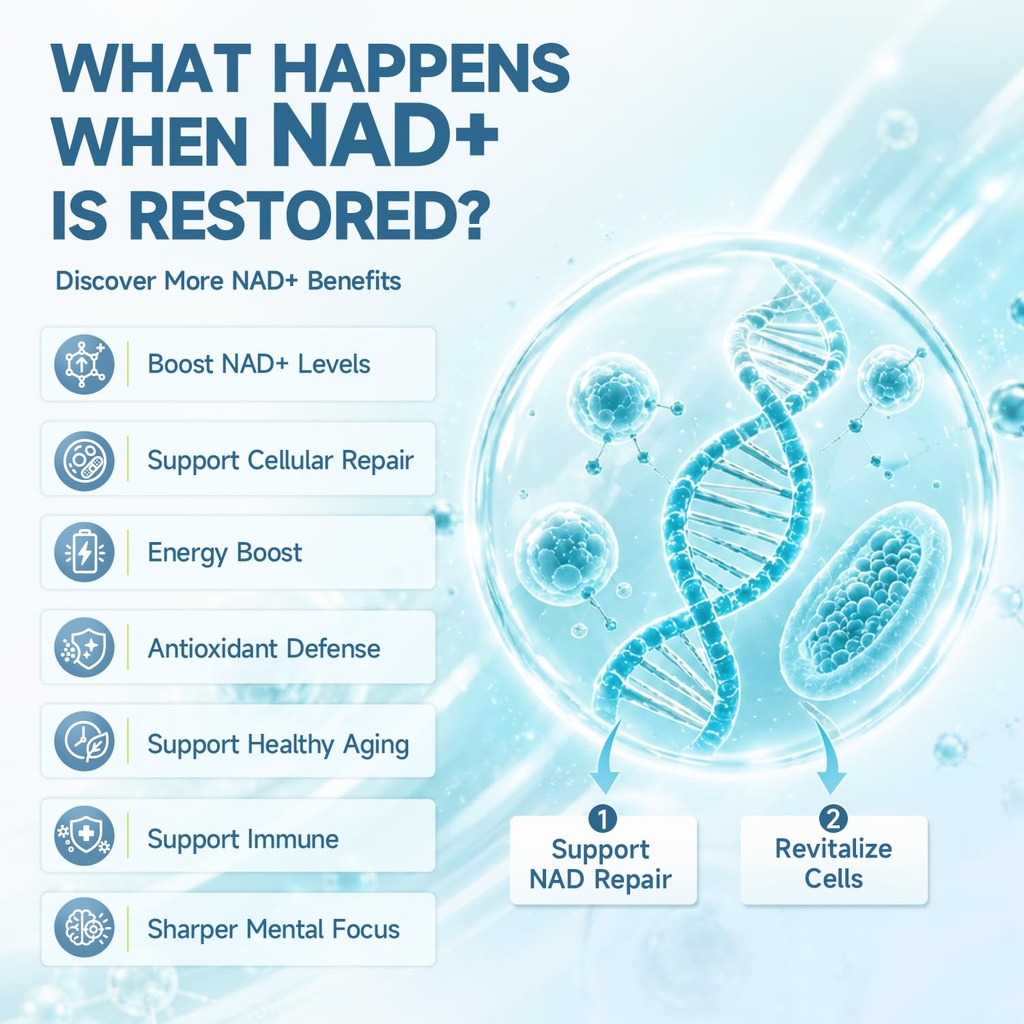 WHAT HAPPENS WHEN NAD+ IS RESTORED?

Discover More NAD+ Benefits

Boost NAD+ Levels

Support Cellular Repair

Energy Boost

Antioxidant Defense

Support Healthy Aging

Support Immune

Sharper Mental Focus

1
Support NAD Repair

2
Revitalize Cells